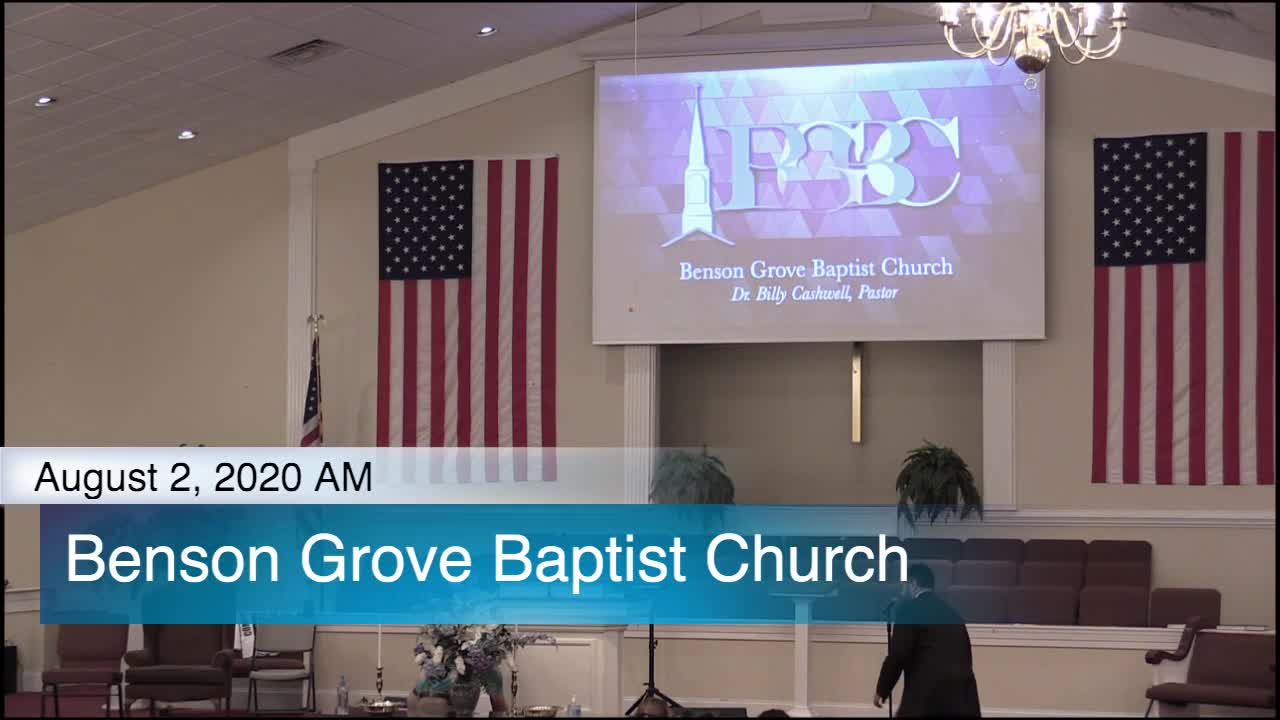 BGBC

Benson Grove Baptist Church
Dr. Billy Cashwell, Pastor

August 2, 2020 AM

Benson Grove Baptist Church